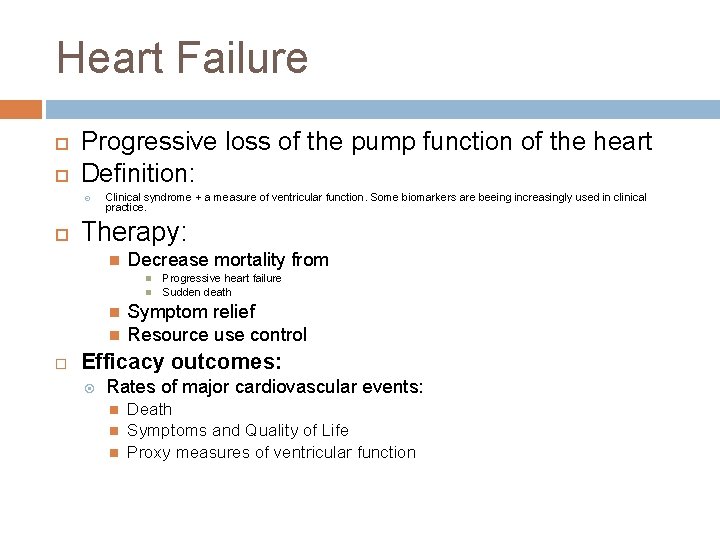 Heart Failure

Progressive loss of the pump function of the heart

Definition:

Clinical syndrome + a measure of ventricular function. Some biomarkers are beeing increasingly used in clinical practice.

Therapy:

Decrease mortality from

Progressive heart failure

Sudden death

Symptom relief

Resource use control

Efficacy outcomes:

Rates of major cardiovascular events:

Death

Symptoms and Quality of Life

Proxy measures of ventricular function